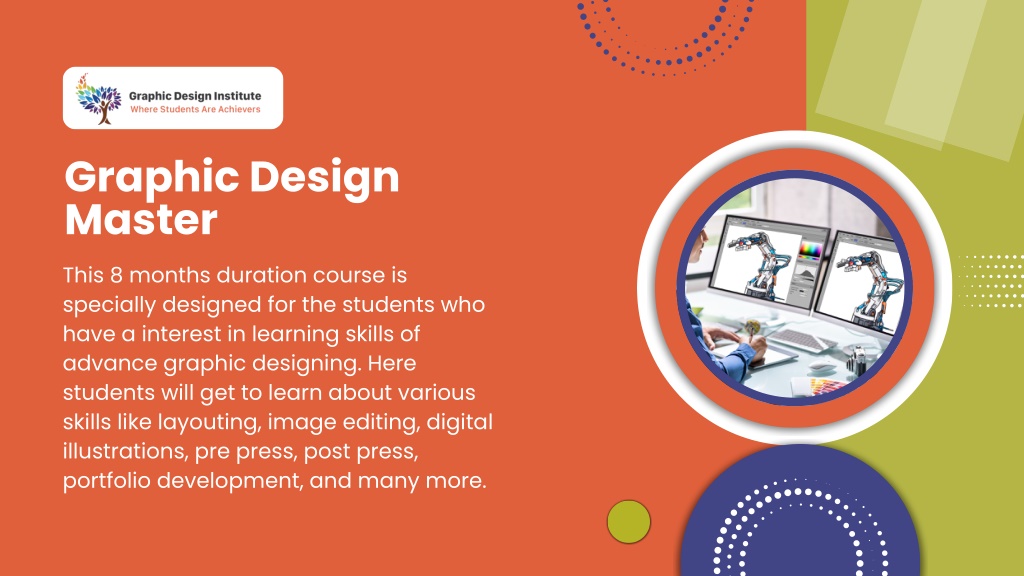 Graphic Design Institute
Where Students Are Achievers

Graphic Design Master

This 8 months duration course is specially designed for the students who have a interest in learning skills of advance graphic designing. Here students will get to learn about various skills like layouting, image editing, digital illustrations, pre press, post press, portfolio development, and many more.